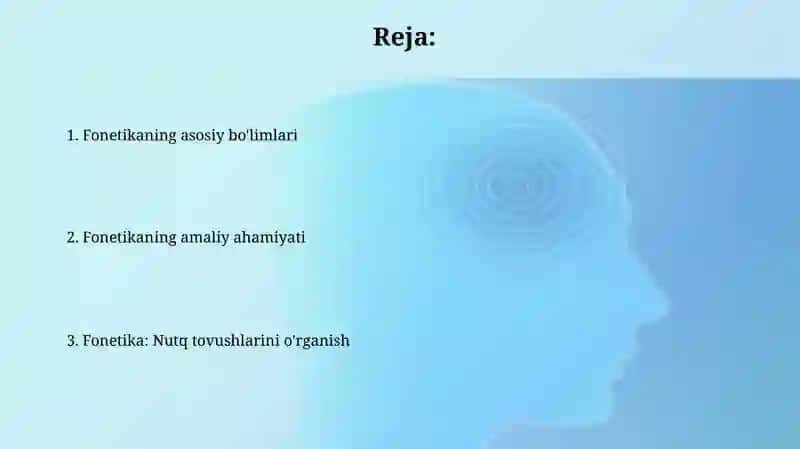 Reja:

1. Fonetikaning asosiy bo'limlari

2. Fonetikaning amaliy ahamiyati

3. Fonetika: Nutq tovushlarini o'rganish